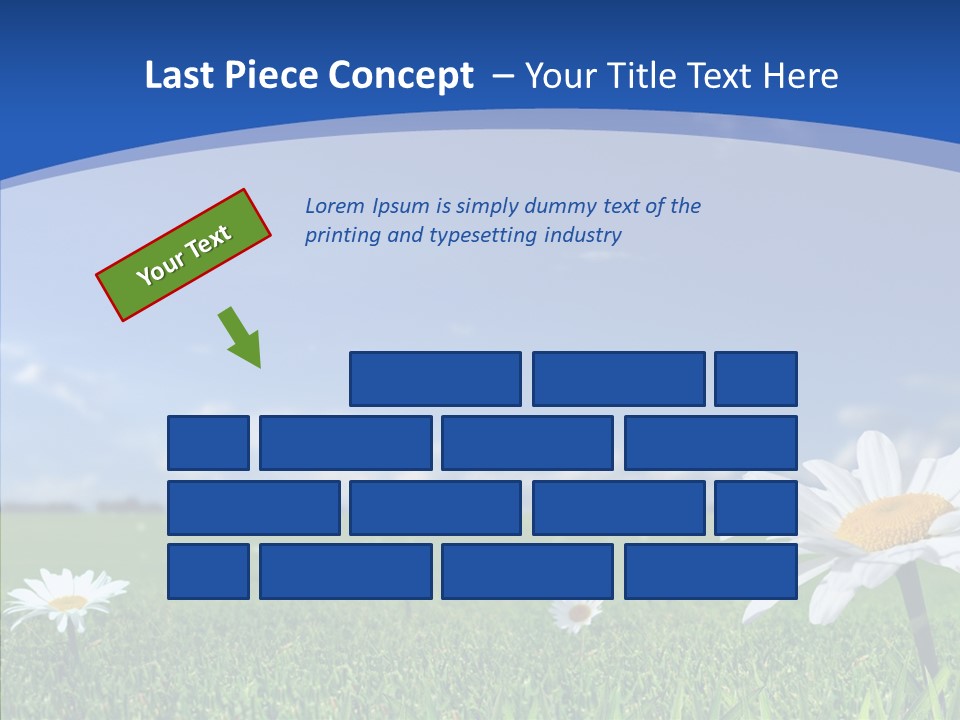 Last Piece Concept – Your Title Text Here

Your Text

Lorem Ipsum is simply dummy text of the printing and typesetting industry